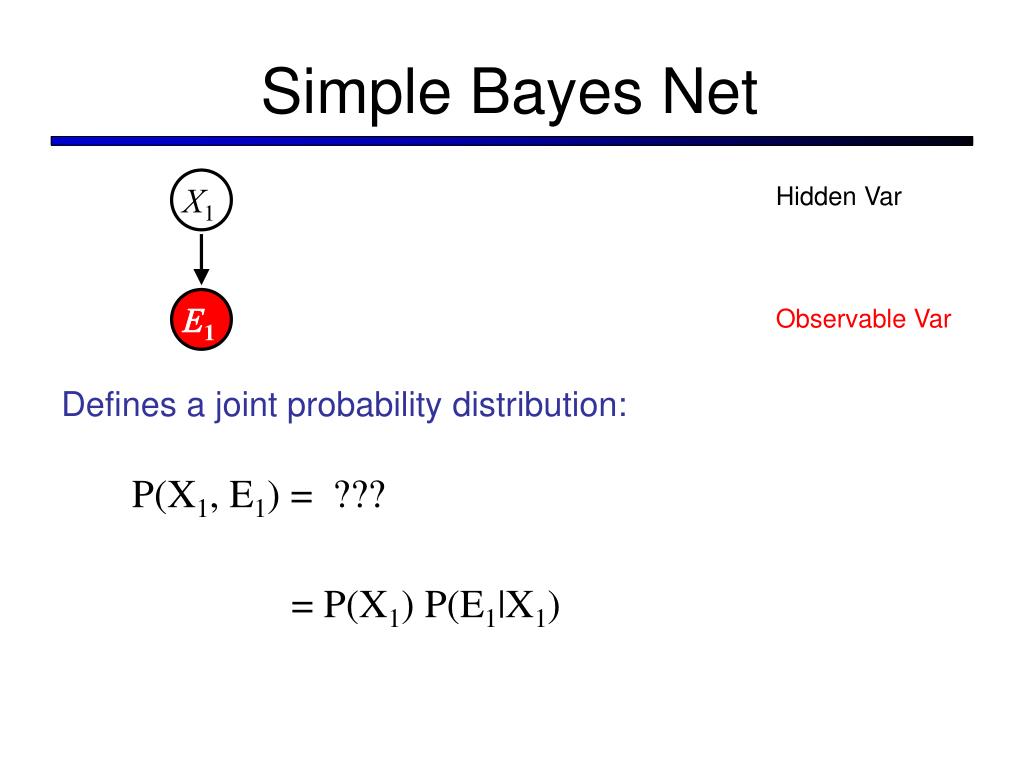 Simple Bayes Net

$X_1$

Hidden Var

$E_1$

Observable Var

Defines a joint probability distribution:

$P(X_1, E_1) = ???$

$= P(X_1) P(E_1|X_1)$